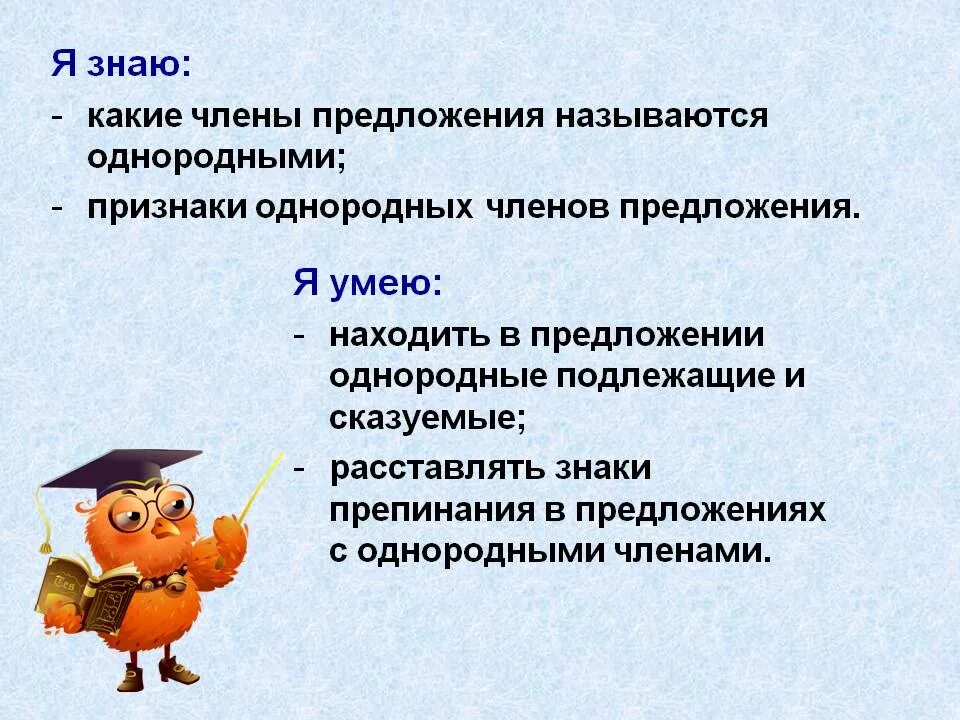 Я знаю:
- какие члены предложения называются однородными;
- признаки однородных членов предложения.

Я умею:
- находить в предложении однородные подлежащие и сказуемые;
- расставлять знаки препинания в предложениях с однородными членами.